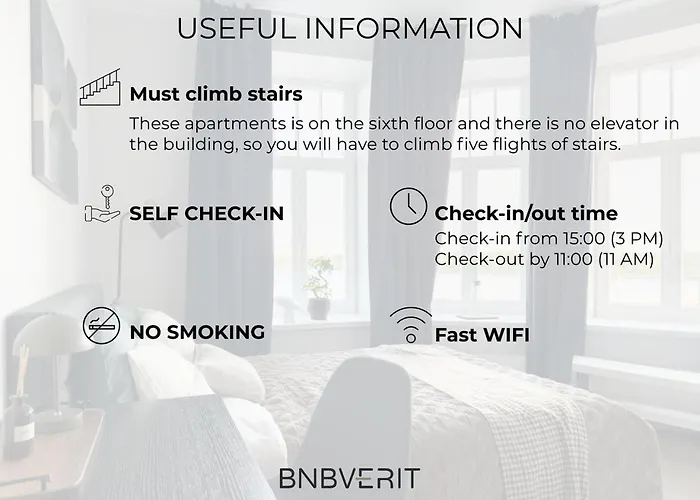 USEFUL INFORMATION

Must climb stairs

These apartments is on the sixth floor and there is no elevator in the building, so you will have to climb five flights of stairs.

SELF CHECK-IN

Check-in/out time

Check-in from 15:00 (3 PM)
Check-out by 11:00 (11 AM)

NO SMOKING

Fast WIFI

BNBVERIT